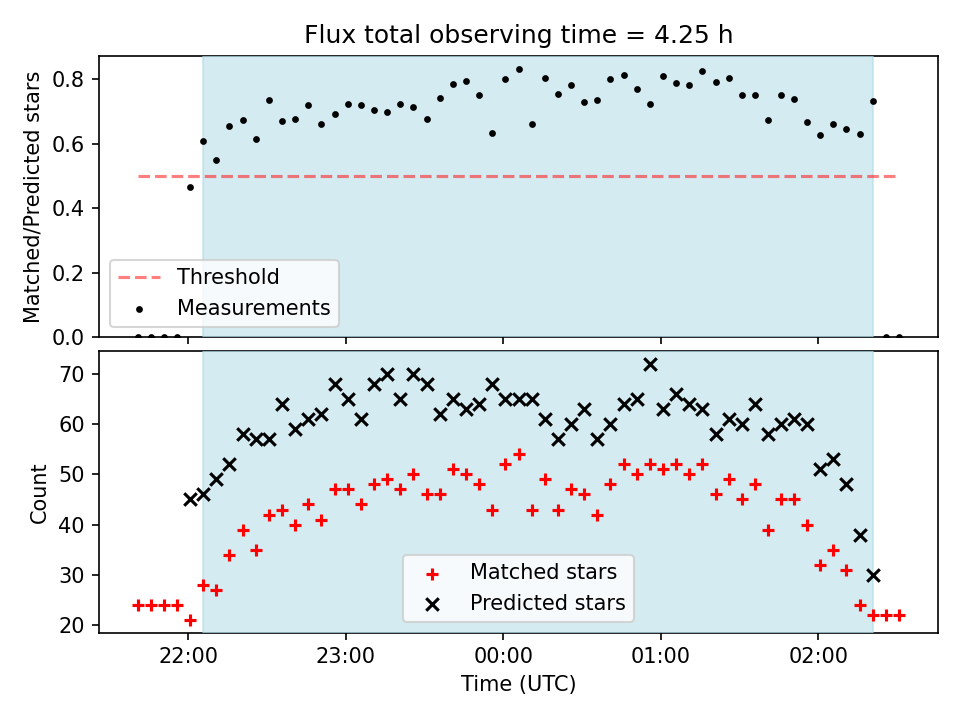 Flux total observing time = 4.25 h

Matched/Predicted stars

0.8
0.6
0.4
0.2
0.0

Threshold
Measurements

Count

70
60
50
40
30
20

Matched stars
Predicted stars

22:00
23:00
00:00
01:00
02:00

Time (UTC)